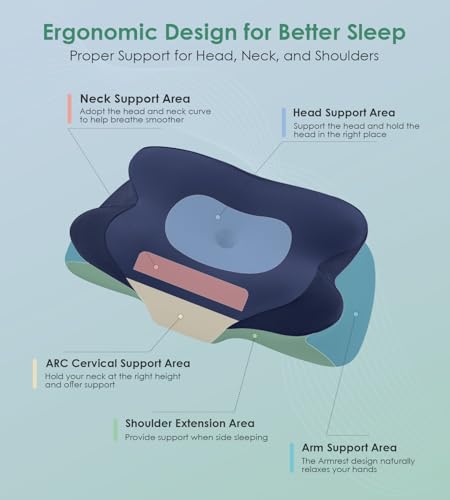 Ergonomic Design for Better Sleep
Proper Support for Head, Neck, and Shoulders

Neck Support Area
Adopt the head and neck curve to help breathe smoother

Head Support Area
Support the head and hold the head in the right place

ARC Cervical Support Area
Hold your neck at the right height and offer support

Shoulder Extension Area
Provide support when side sleeping

Arm Support Area
The Armrest design naturally relaxes your hands